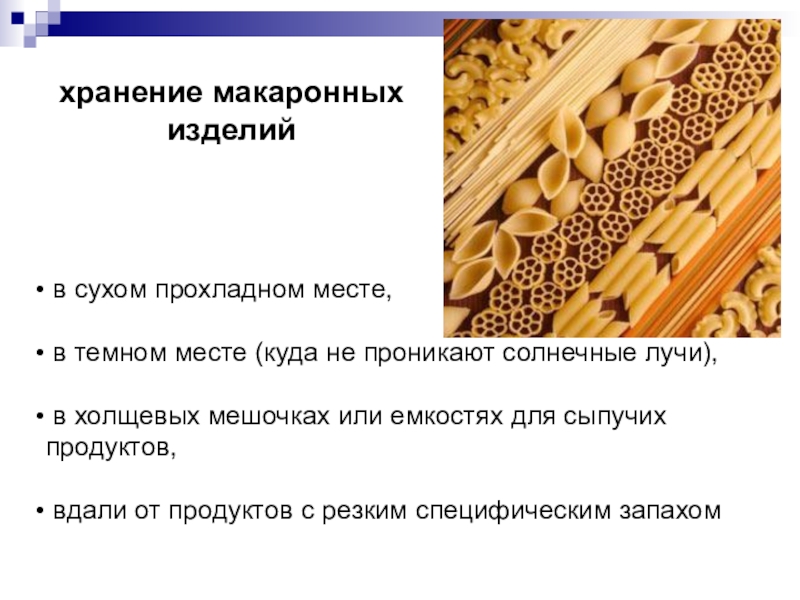 хранение макаронных изделий

• в сухом прохладном месте,

• в темном месте (куда не проникают солнечные лучи),

• в холщевых мешочках или емкостях для сыпучих продуктов,

• вдали от продуктов с резким специфическим запахом